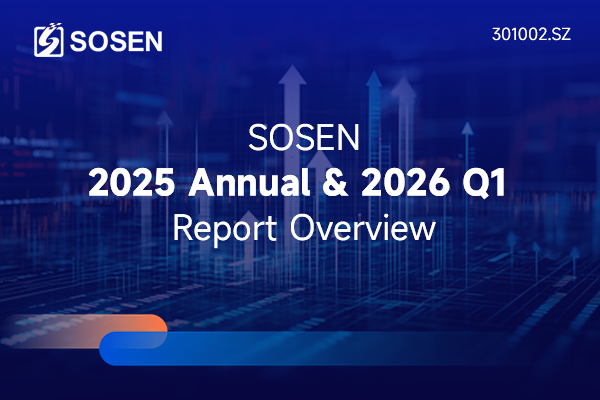 SOSEN

301002.SZ

SOSEN
2025 Annual & 2026 Q1
Report Overview